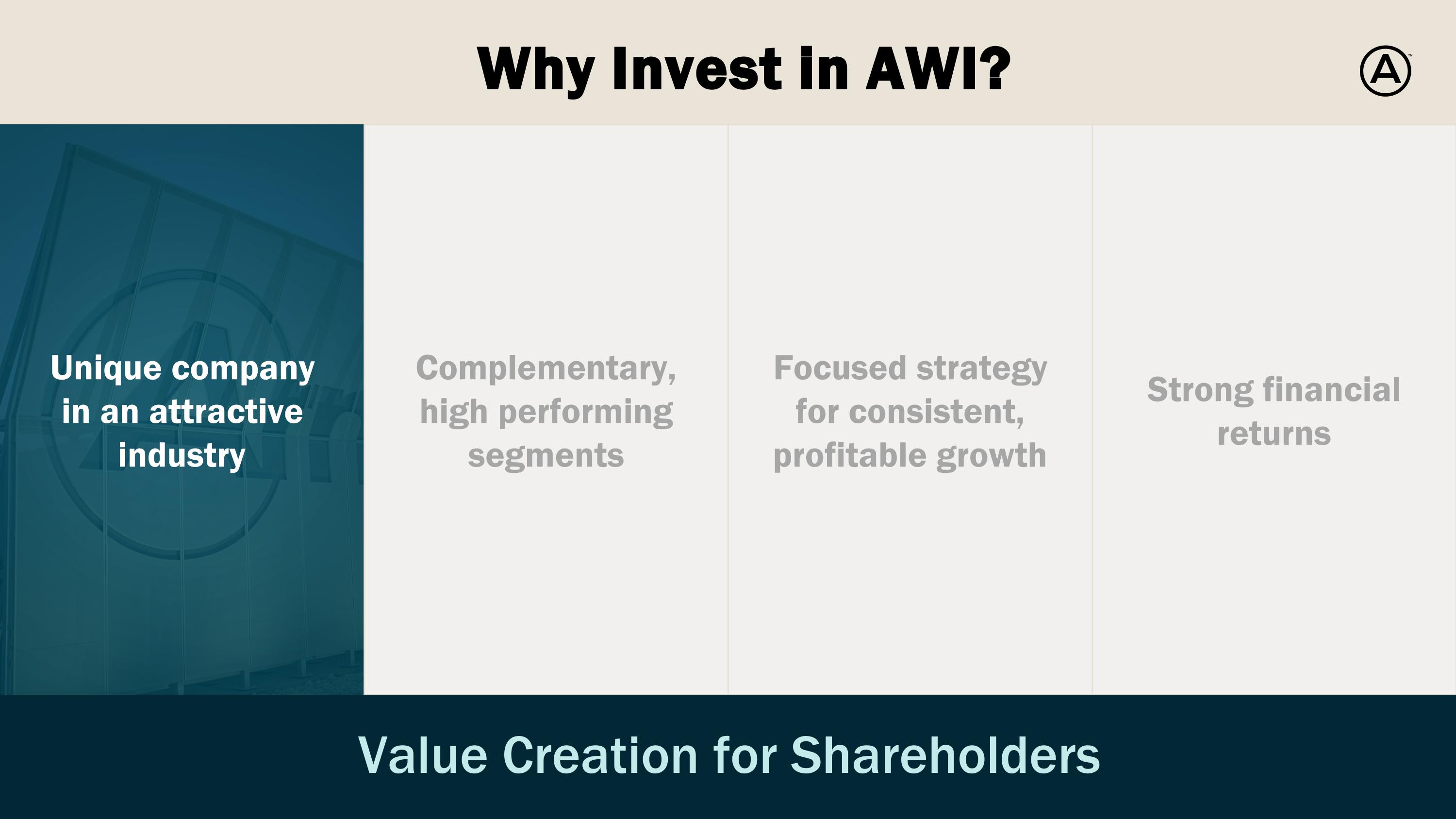 Why Invest in AWI?

Unique company in an attractive industry

Complementary, high performing segments

Focused strategy for consistent, profitable growth

Strong financial returns

Value Creation for Shareholders